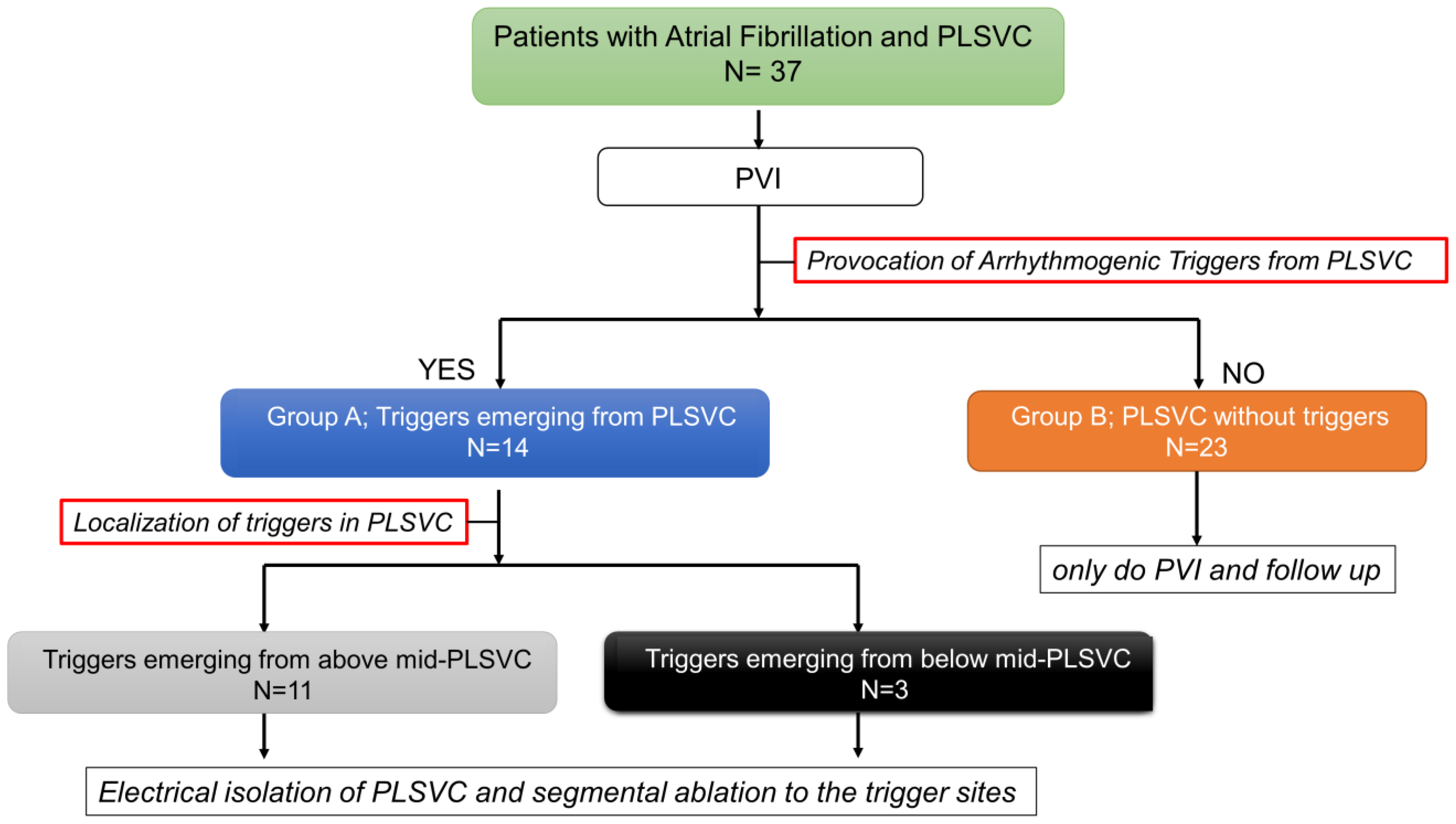 Patients with Atrial Fibrillation and PLSVC
N= 37

PVI

Provocation of Arrhythmogenic Triggers from PLSVC

YES

NO

Group A; Triggers emerging from PLSVC
N=14

Group B; PLSVC without triggers
N=23

Localization of triggers in PLSVC

only do PVI and follow up

Triggers emerging from above mid-PLSVC
N=11

Triggers emerging from below mid-PLSVC
N=3

Electrical isolation of PLSVC and segmental ablation to the trigger sites